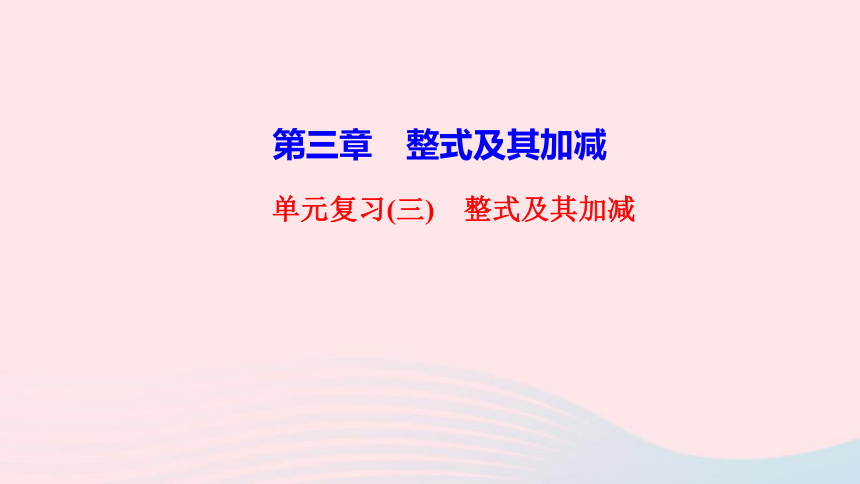 第三章　整式及其加减

单元复习(三)　整式及其加减